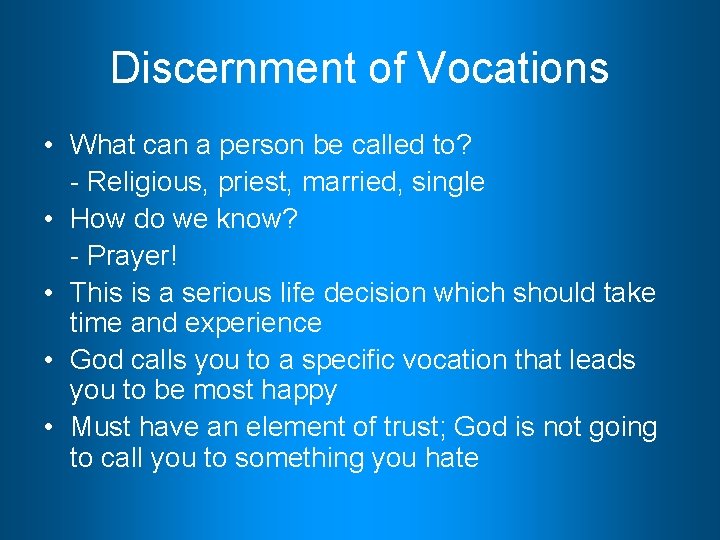 Discernment of Vocations

• What can a person be called to?
- Religious, priest, married, single
• How do we know?
- Prayer!
• This is a serious life decision which should take time and experience
• God calls you to a specific vocation that leads you to be most happy
• Must have an element of trust; God is not going to call you to something you hate